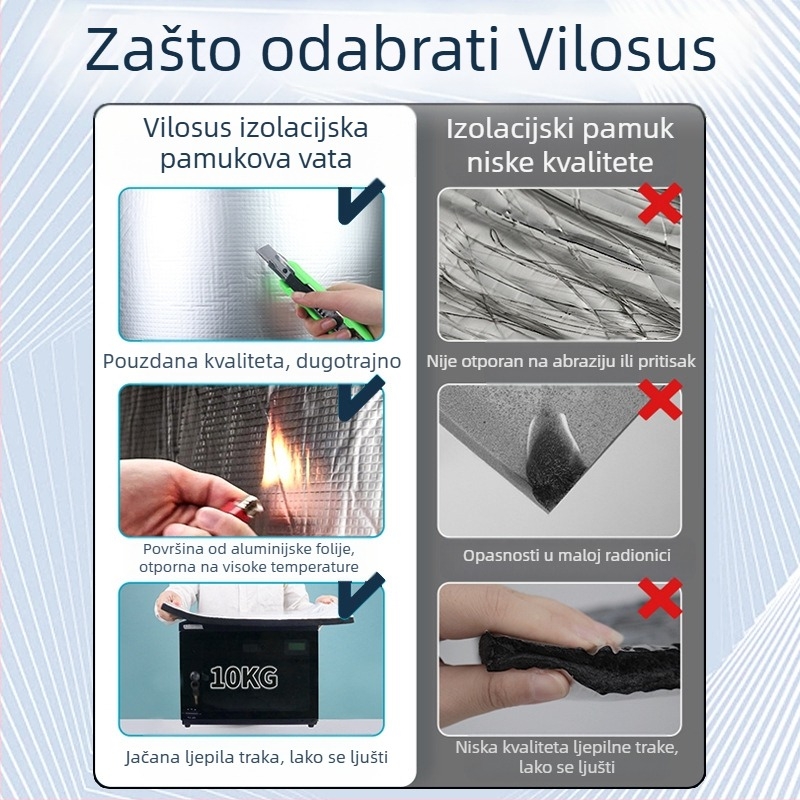 Zašto odabrati Vilosus

Vilosus izolacijska pamukova vata

Pouzdana kvaliteta, dugotrajno

Površina od aluminijske folije, otporna na visoke temperature

10KG

Jačana ljepila traka, lako se ljušti

Izolacijski pamuk niske kvalitete

Nije otporan na abraziju ili pritisak

Opasnosti u maloj radionici

Niska kvaliteta ljepilne trake, lako se ljušti